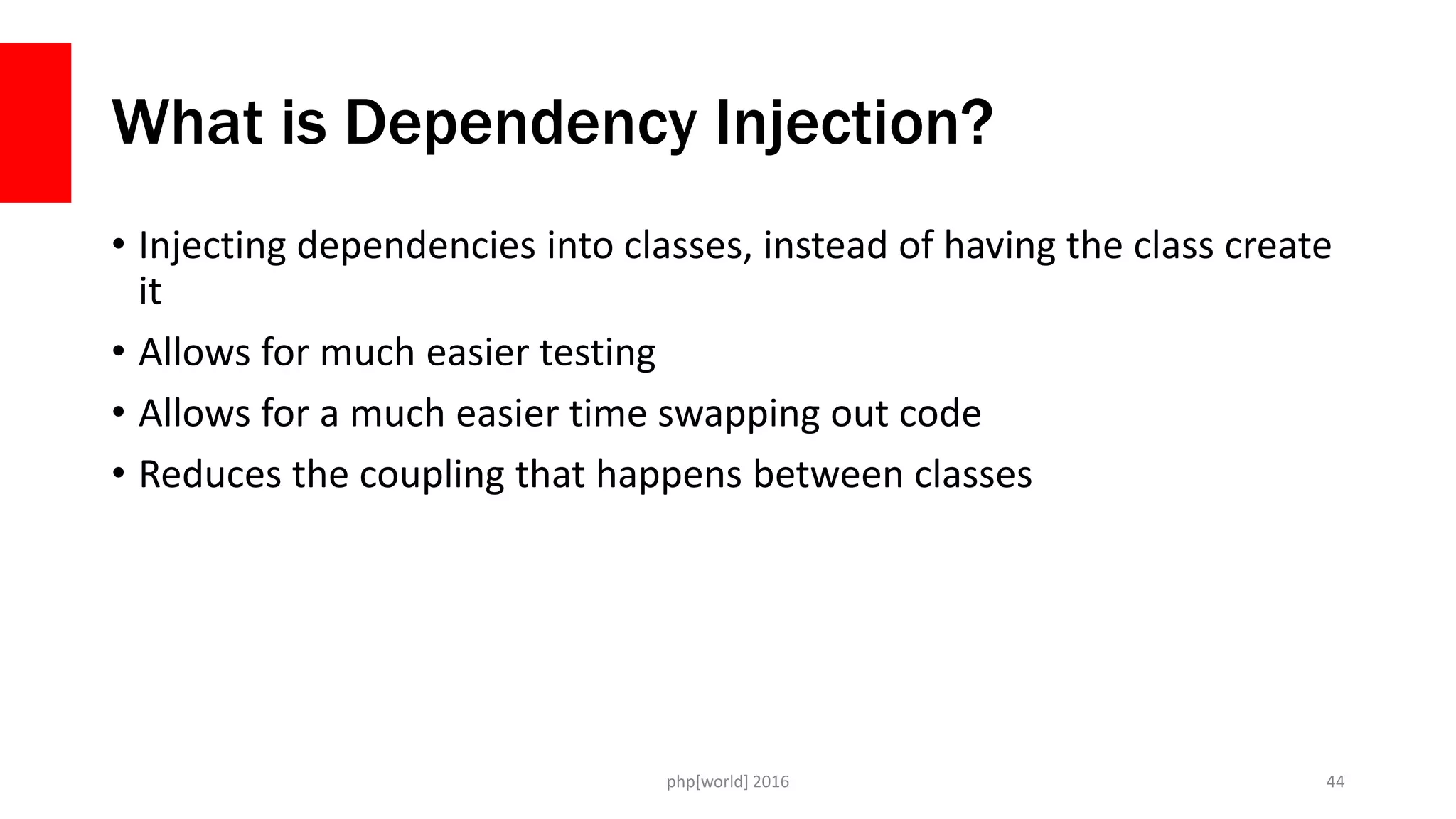 What is Dependency Injection?

• Injecting dependencies into classes, instead of having the class create it
• Allows for much easier testing
• Allows for a much easier time swapping out code
• Reduces the coupling that happens between classes

php[world] 2016

44